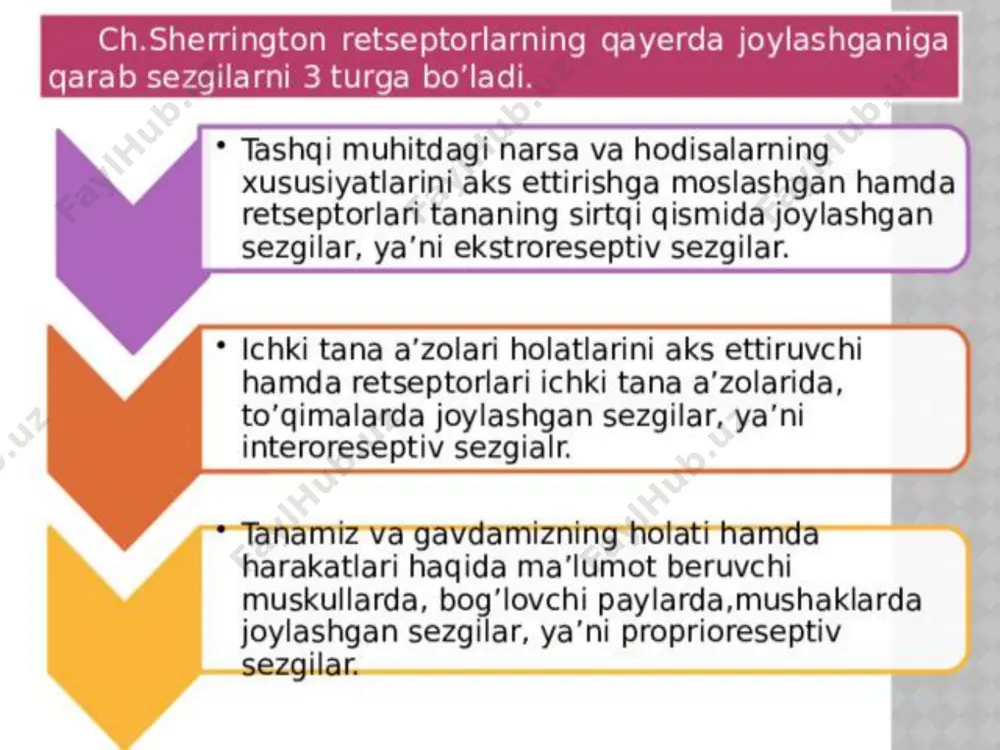 Ch.Sherrington retseptorlarning qayerda joylashganiga qarab sezgilarni 3 turga bo'ladi.

• Tashqi muhitdagi narsa va hodisalarning xususiyatlarini aks ettirishga moslashgan hamda retseptorlari tananing sirtqi qismida joylashgan sezgilar, ya'ni ekstroreseptiv sezgilar.

• Ichki tana a'zolari holatlarini aks ettiruvchi hamda retseptorlari ichki tana a'zolarida, to'qimalarda joylashgan sezgilar, ya'ni interoreseptiv sezgialr.

• Tanamiz va gavdamizning holati hamda harakatlari haqida ma'lumot beruvchi muskullarda, bog'lovchi paylarda,mushaklarda joylashgan sezgilar, ya'ni proprioreseptiv sezgilar.

FaylHub.uz